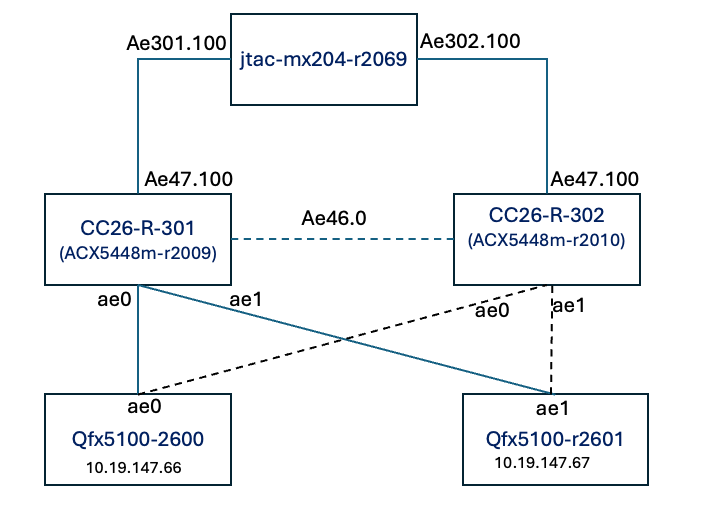 Ae301.100
jtac-mx204-r2069
Ae302.100

Ae47.100
Ae47.100

CC26-R-301
(ACX5448m-r2009)

Ae46.0

CC26-R-302
(ACX5448m-r2010)

ae0
ae1
ae0
ae1

ae0
Qfx5100-2600
10.19.147.66

ae1
Qfx5100-r2601
10.19.147.67